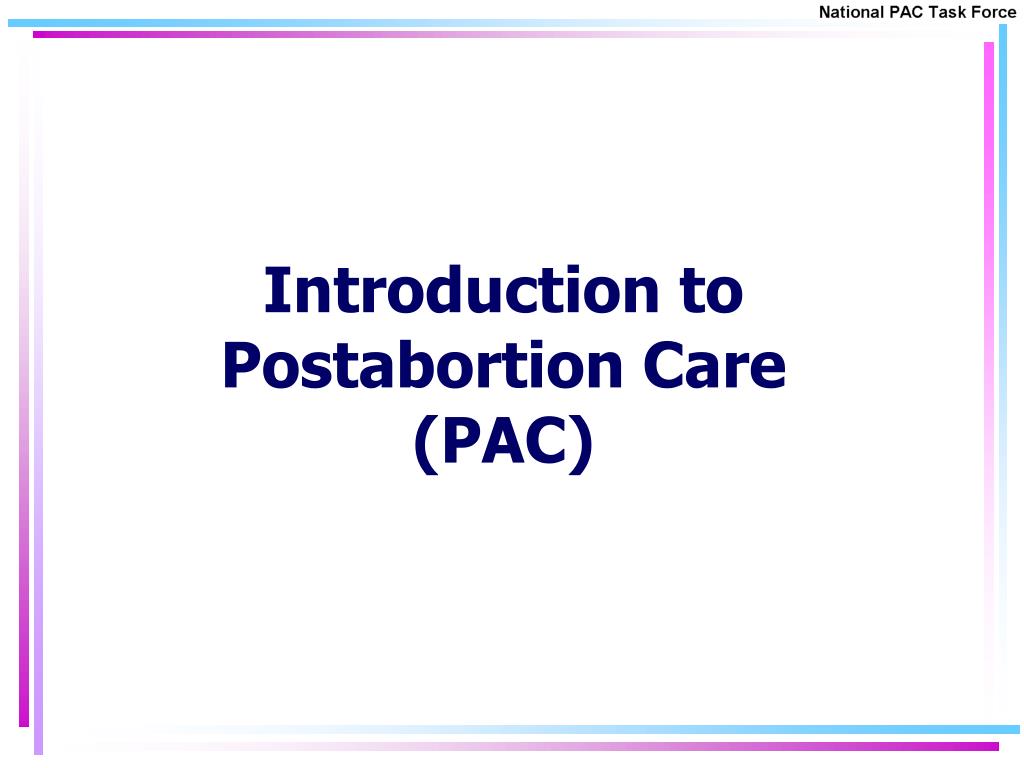 National PAC Task Force

Introduction to Postabortion Care (PAC)